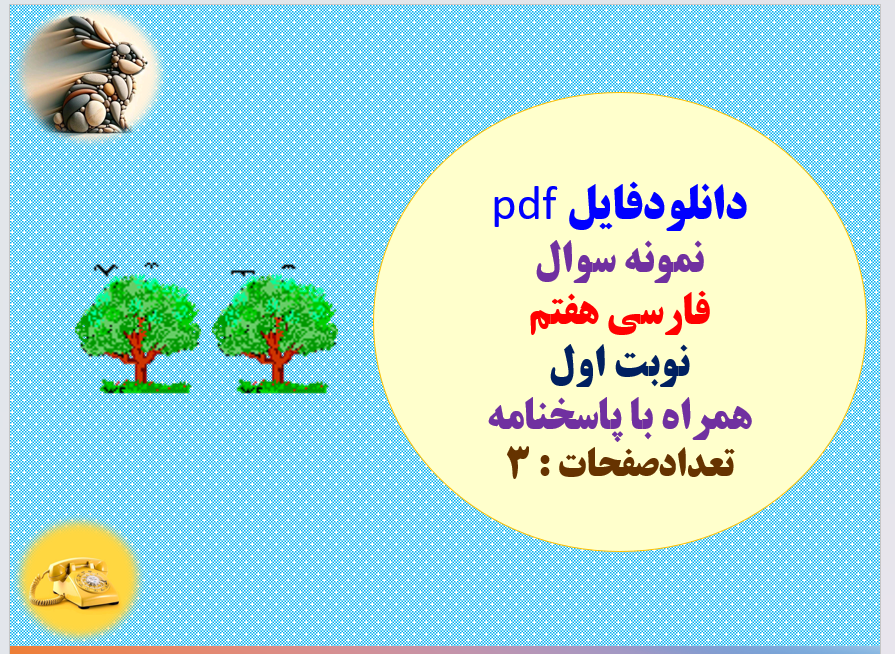 دانلودفایل pdf
نمونه سوال
فارسی هفتم
نوبت اول
همراه با پاسخنامه
تعدادصفحات : ۳